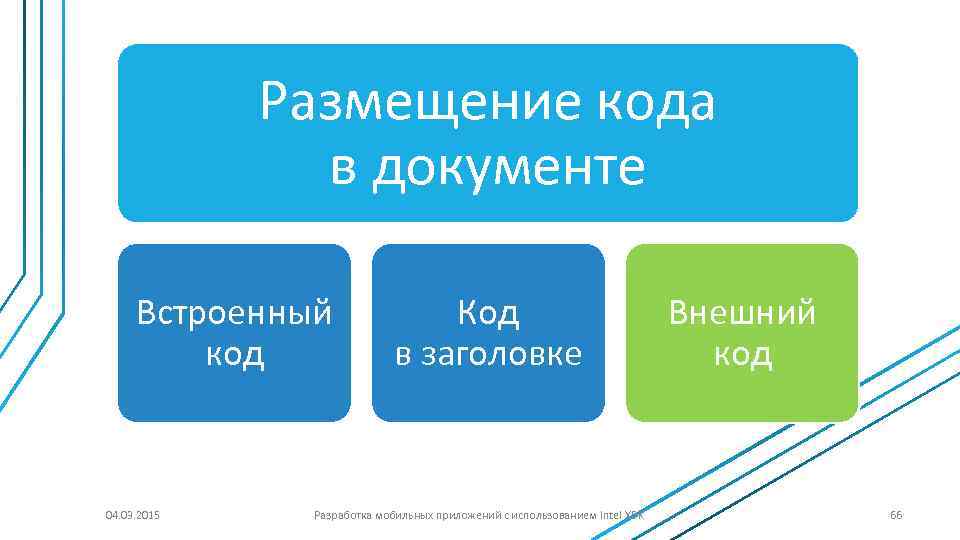 Размещение кода в документе

Встроенный код

Код в заголовке

Внешний код

04.09.2015

Разработка мобильных приложений с использованием Intel XDK

66